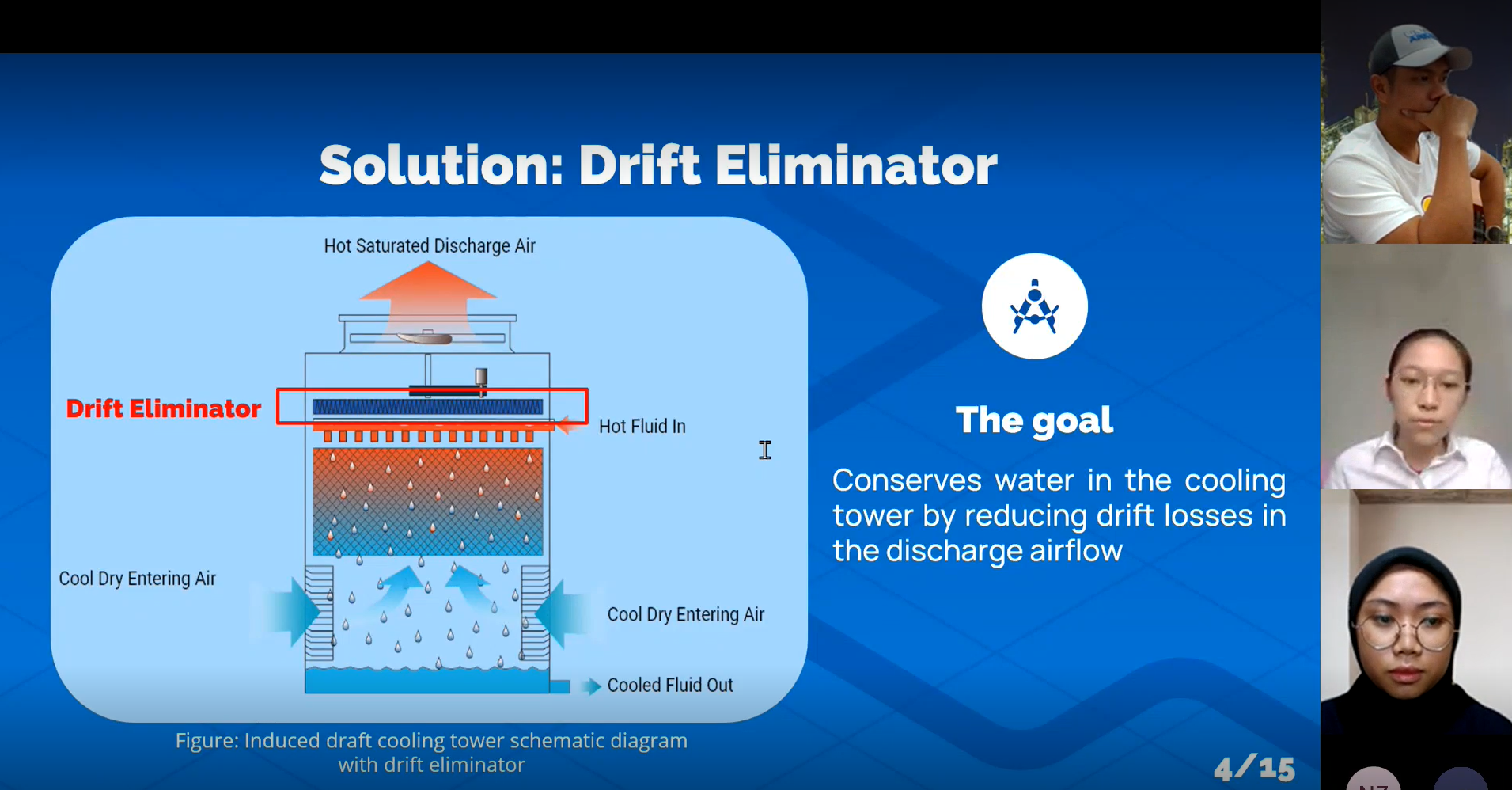 Solution: Drift Eliminator

Hot Saturated Discharge Air

Drift Eliminator

Hot Fluid In

Cool Dry Entering Air

Cool Dry Entering Air

Cooled Fluid Out

Figure: Induced draft cooling tower schematic diagram with drift eliminator

The goal

Conserves water in the cooling tower by reducing drift losses in the discharge airflow

4/15